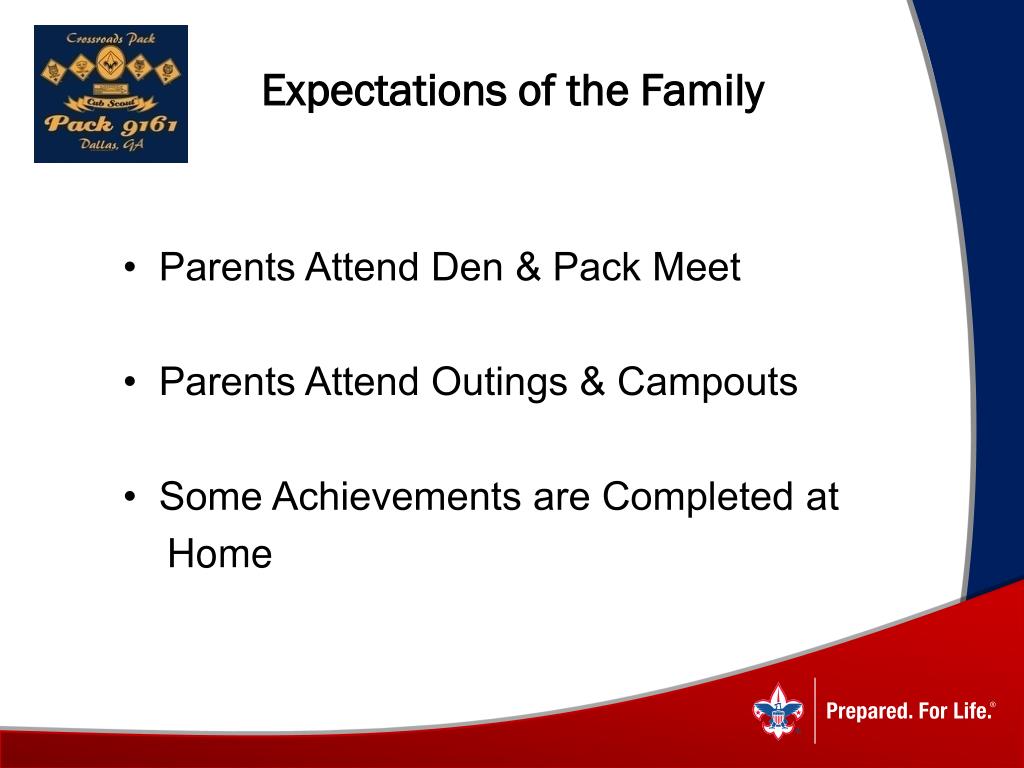 Crossroads Pack
Cub Scout
Pack 9161
Dallas, GA

Expectations of the Family

• Parents Attend Den & Pack Meet

• Parents Attend Outings & Campouts

• Some Achievements are Completed at Home

Prepared. For Life.®